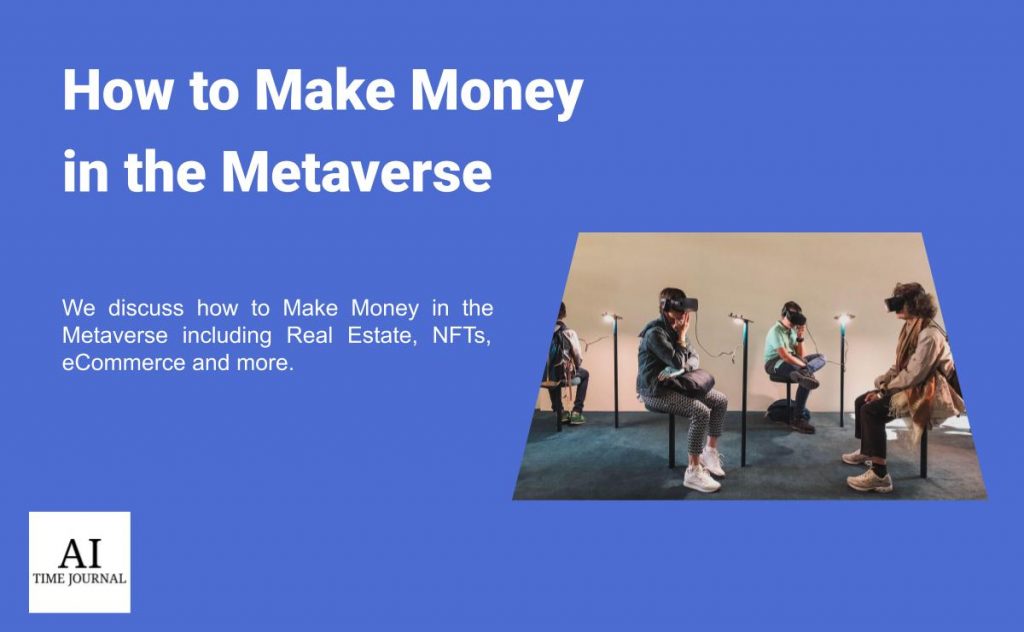 How to Make Money in the Metaverse

We discuss how to Make Money in the Metaverse including Real Estate, NFTs, eCommerce and more.

AI
TIME JOURNAL